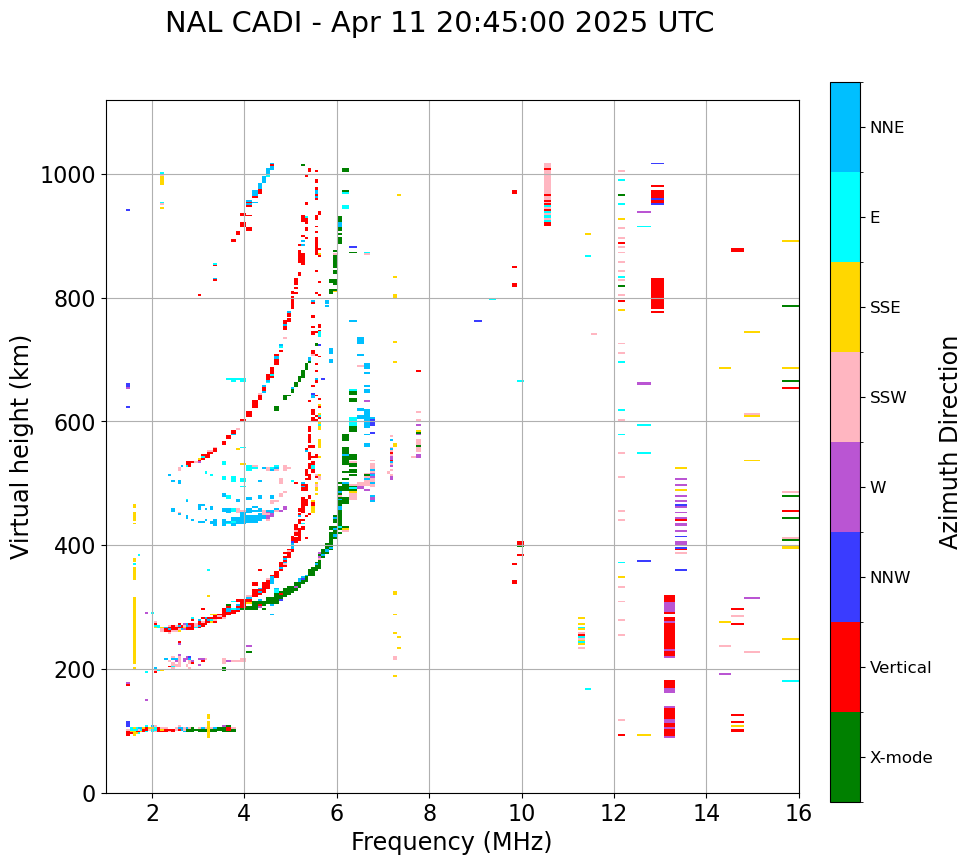 NAL CADI - Apr 11 20:45:00 2025 UTC

Virtual height (km)

1000
800
600
400
200
0

2
4
6
8
10
12
14
16

Frequency (MHz)

NNE
E
SSE
SSW
W
NNW
Vertical
X-mode

Azimuth Direction